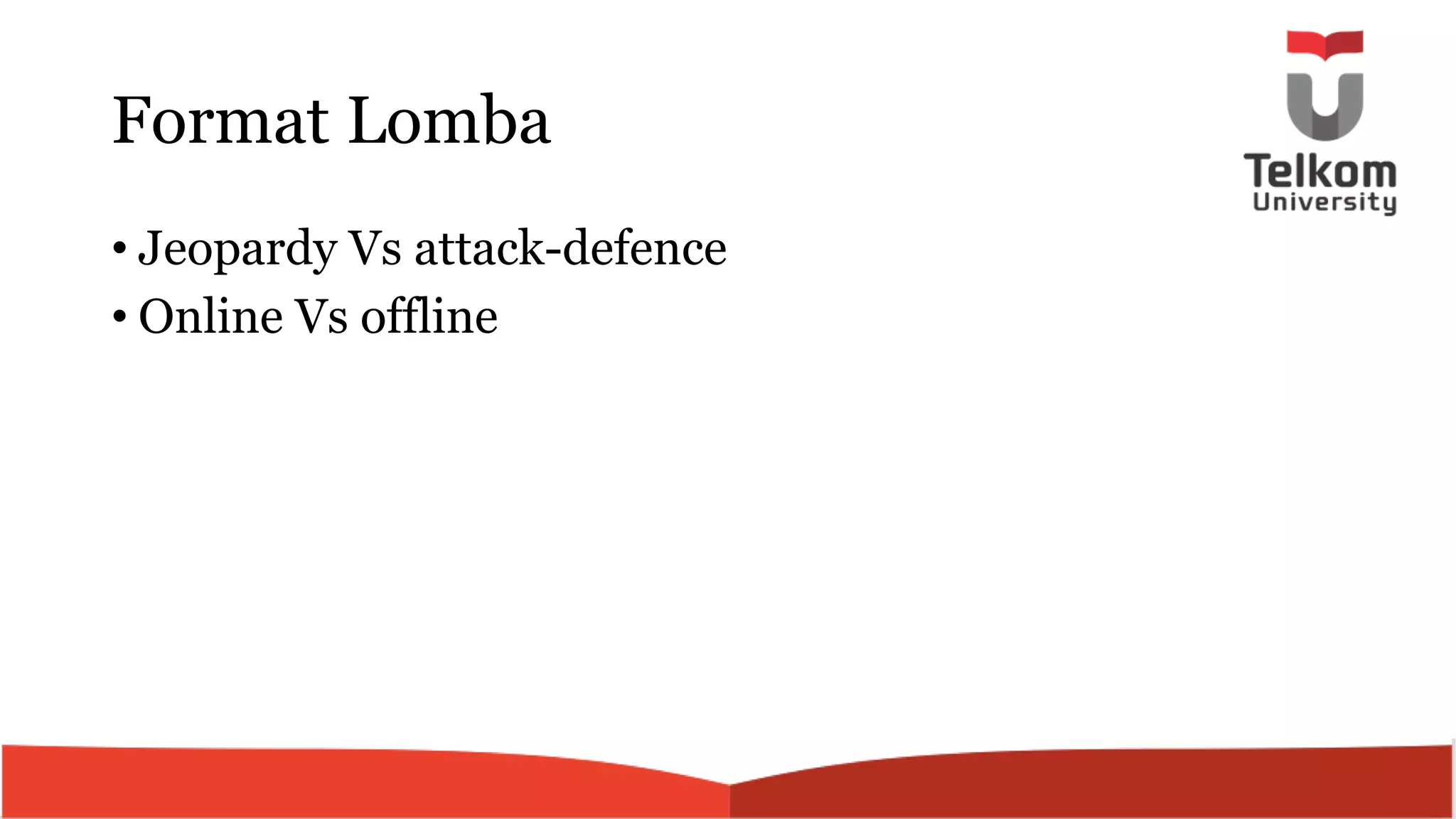 Format Lomba

Telkom University

• Jeopardy Vs attack-defence
• Online Vs offline